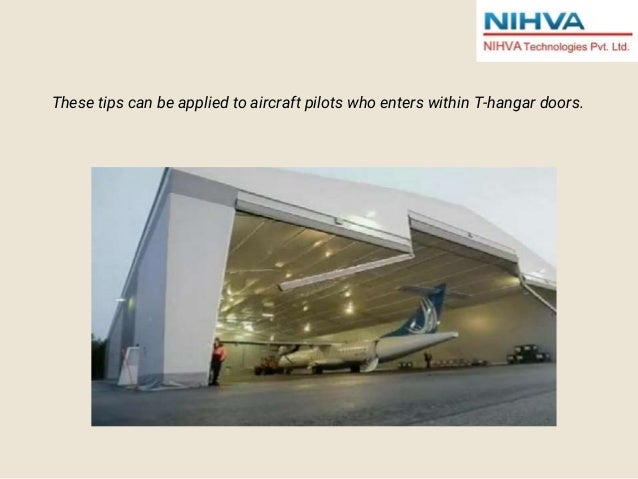 NIHVA
NIHVA Technologies Pvt. Ltd.

These tips can be applied to aircraft pilots who enters within T-hangar doors.